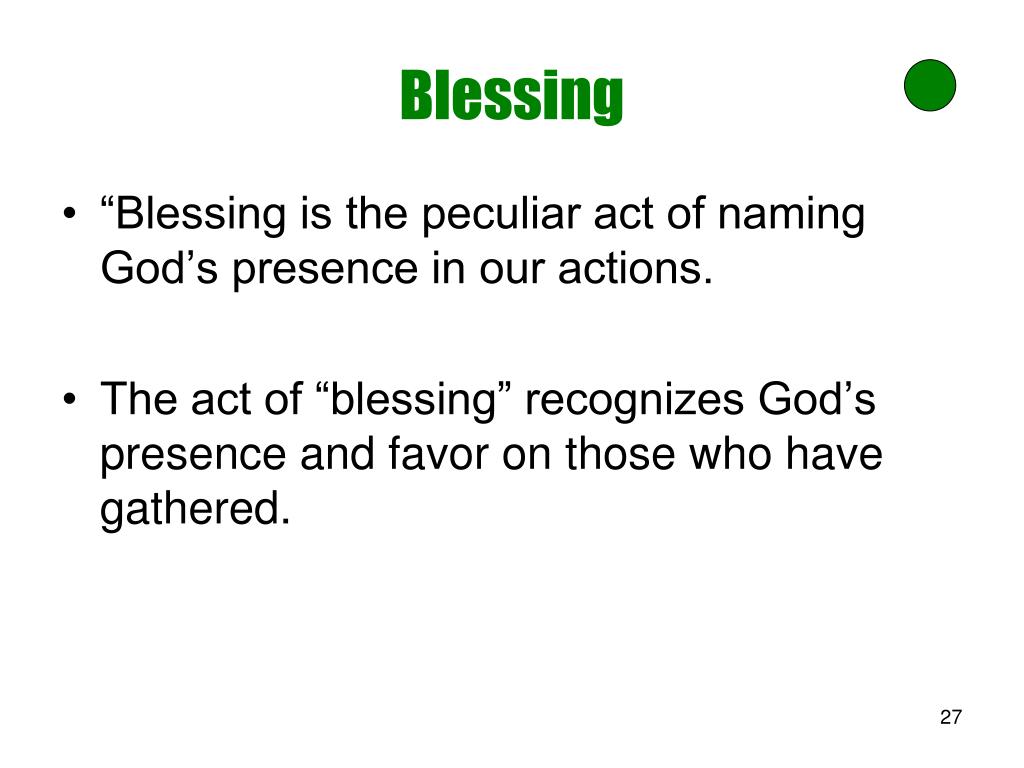 Blessing

• “Blessing is the peculiar act of naming God’s presence in our actions.

• The act of “blessing” recognizes God’s presence and favor on those who have gathered.

27